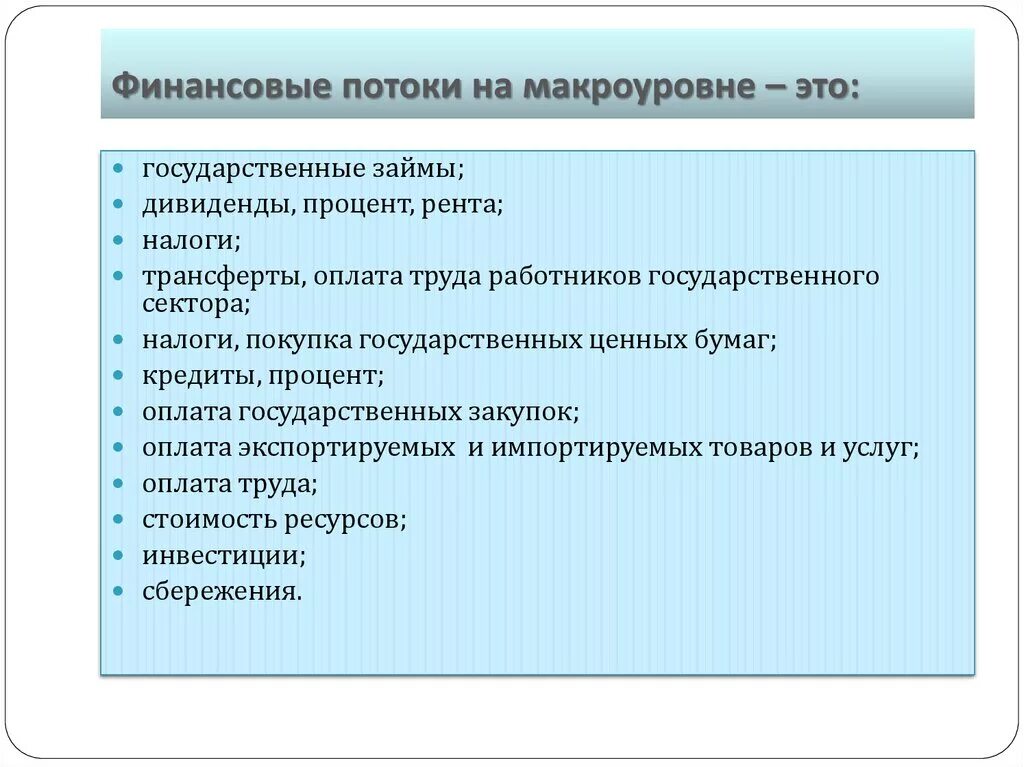 Финансовые потоки на макроуровне – это:

- государственные займы;
- дивиденды, процент, рента;
- налоги;
- трансферты, оплата труда работников государственного сектора;
- налоги, покупка государственных ценных бумаг;
- кредиты, процент;
- оплата государственных закупок;
- оплата экспортируемых и импортируемых товаров и услуг;
- оплата труда;
- стоимость ресурсов;
- инвестиции;
- сбережения.